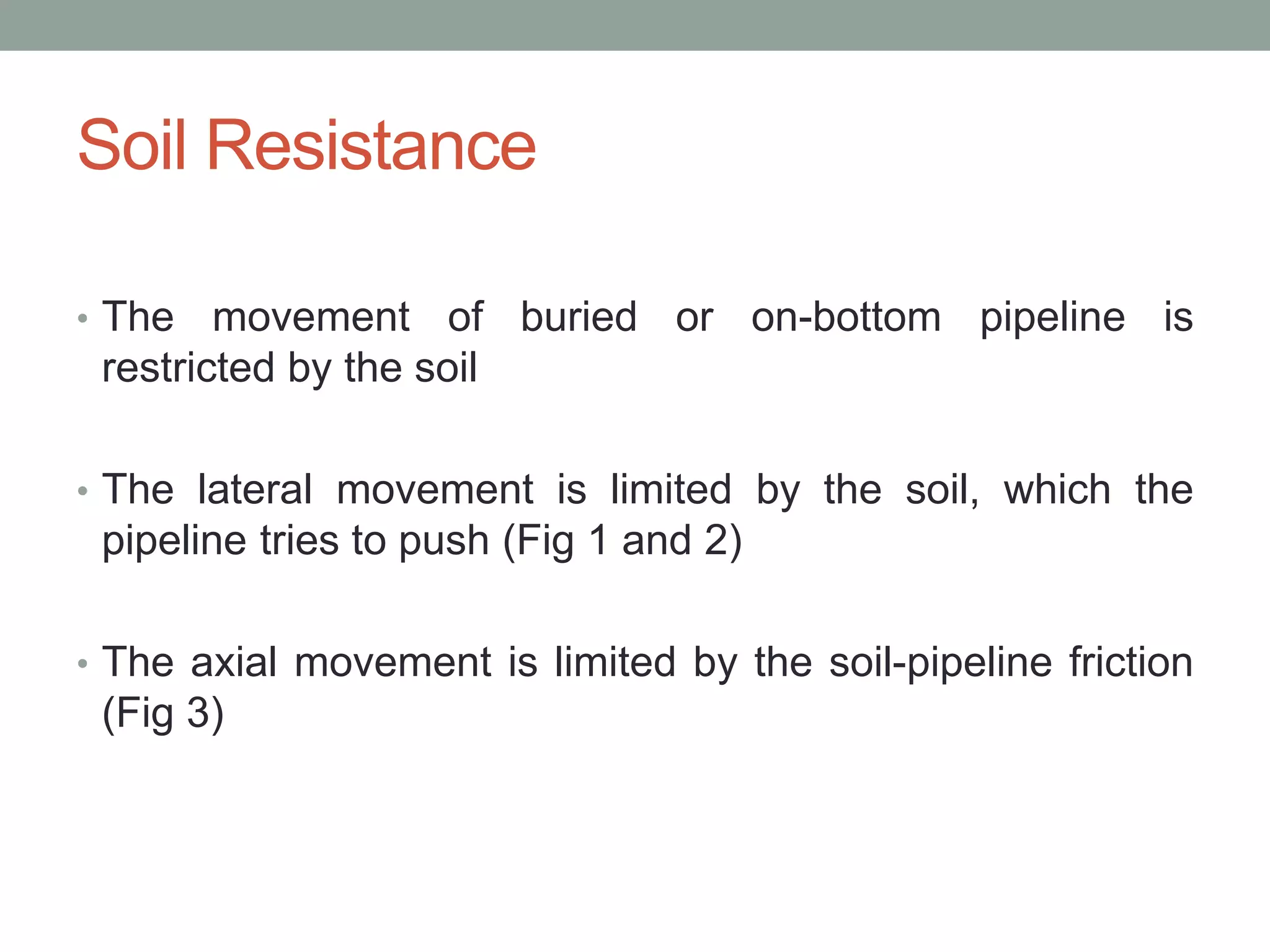 Soil Resistance

• The movement of buried or on-bottom pipeline is restricted by the soil

• The lateral movement is limited by the soil, which the pipeline tries to push (Fig 1 and 2)

• The axial movement is limited by the soil-pipeline friction (Fig 3)